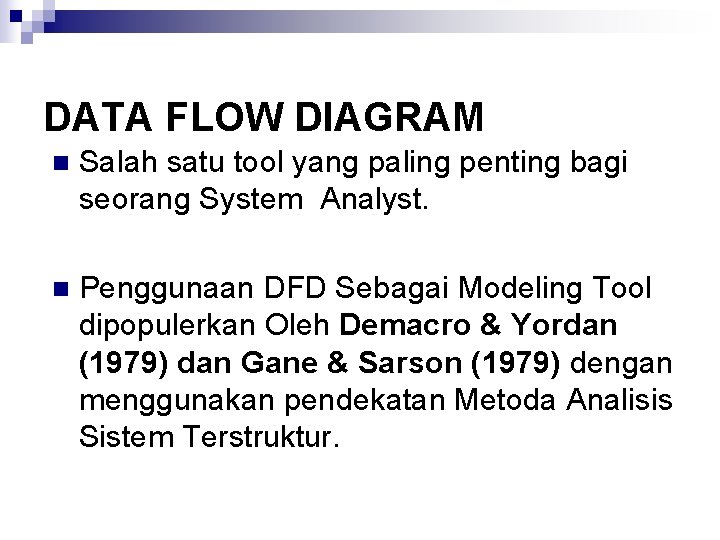 DATA FLOW DIAGRAM

Salah satu tool yang paling penting bagi seorang System Analyst.

Penggunaan DFD Sebagai Modeling Tool dipopulerkan Oleh Demacro & Yordan (1979) dan Gane & Sarson (1979) dengan menggunakan pendekatan Metoda Analisis Sistem Terstruktur.